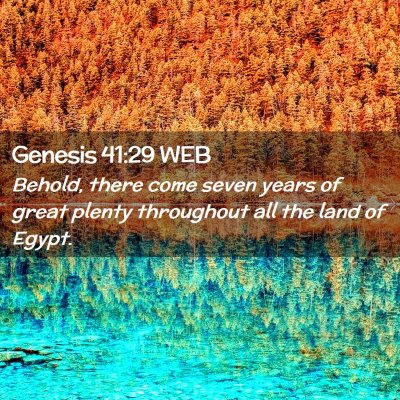 Genesis 41:29 WEB

Behold, there come seven years of great plenty throughout all the land of Egypt.